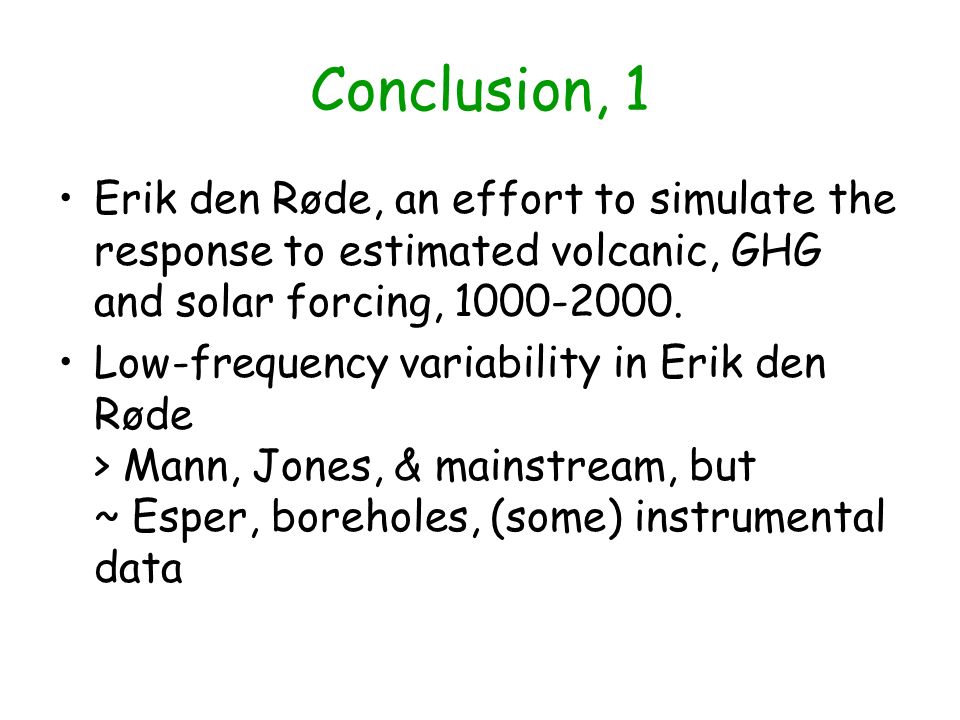 Conclusion, 1

• Erik den Røde, an effort to simulate the response to estimated volcanic, GHG and solar forcing, 1000-2000.

• Low-frequency variability in Erik den Røde
> Mann, Jones, & mainstream, but
~ Esper, boreholes, (some) instrumental data